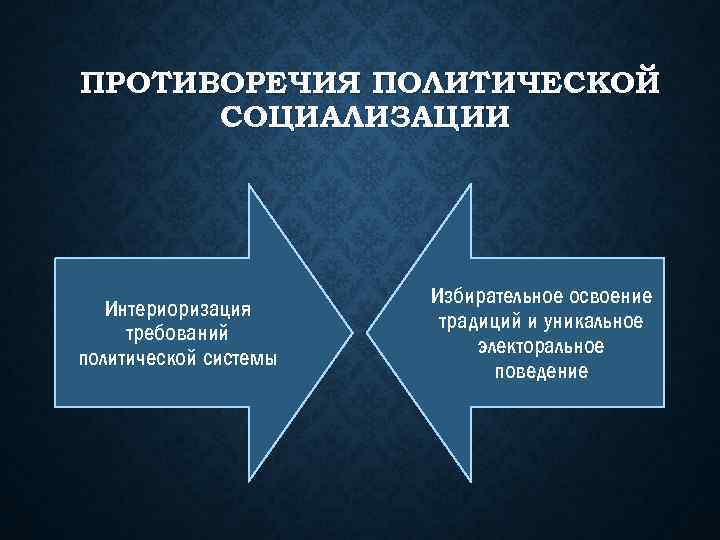 ПРОТИВОРЕЧИЯ ПОЛИТИЧЕСКОЙ СОЦИАЛИЗАЦИИ

Интериоризация требований политической системы

Избирательное освоение традиций и уникальное электоральное поведение